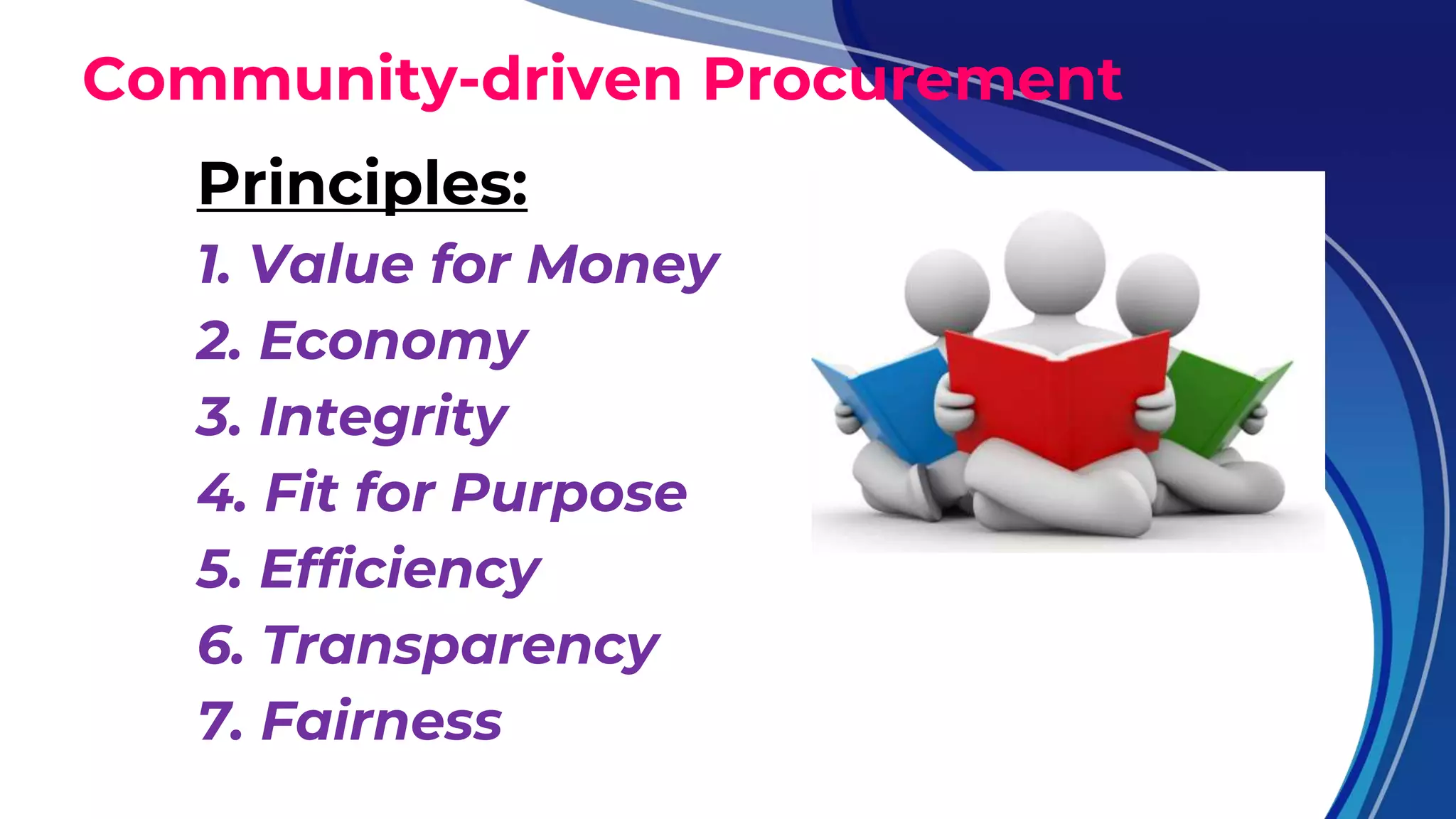 Community-driven Procurement

Principles:

1. Value for Money
2. Economy
3. Integrity
4. Fit for Purpose
5. Efficiency
6. Transparency
7. Fairness